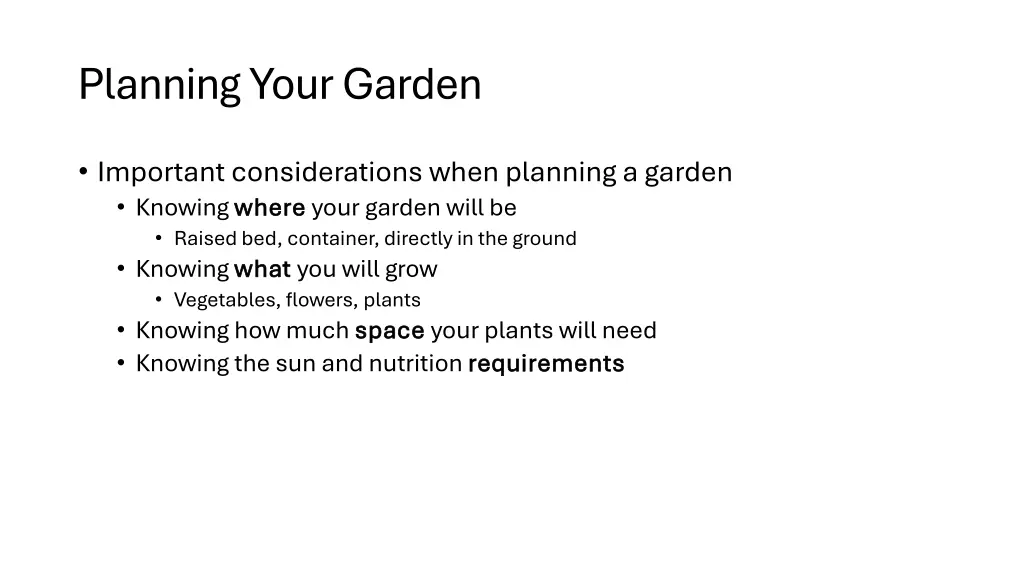 Planning Your Garden

• Important considerations when planning a garden
• Knowing where your garden will be
• Raised bed, container, directly in the ground
• Knowing what you will grow
• Vegetables, flowers, plants
• Knowing how much space your plants will need
• Knowing the sun and nutrition requirements